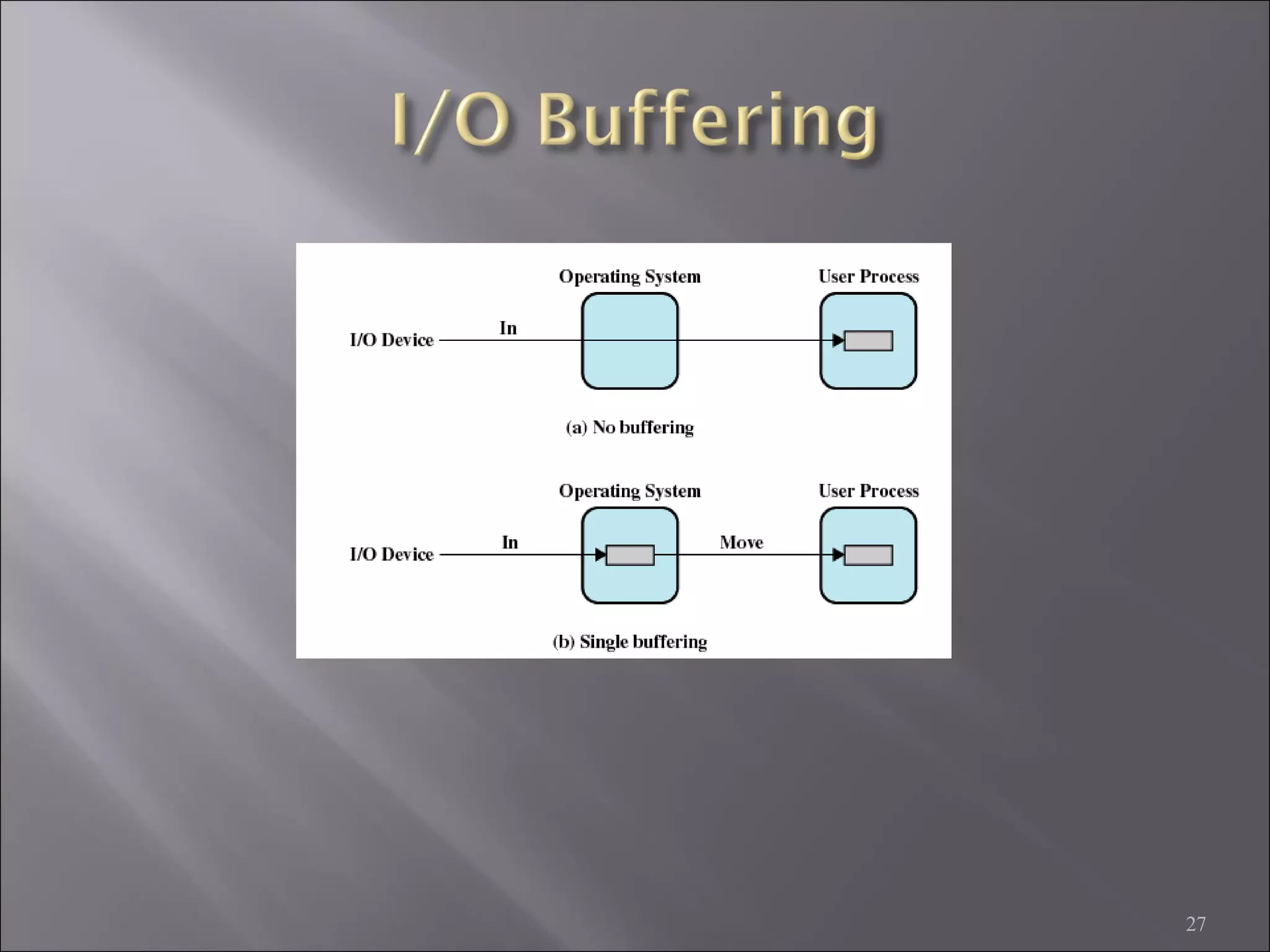 I/O Buffering

Operating System

User Process

I/O Device

In

(a) No buffering

Operating System

User Process

I/O Device

In

Move

(b) Single buffering

27